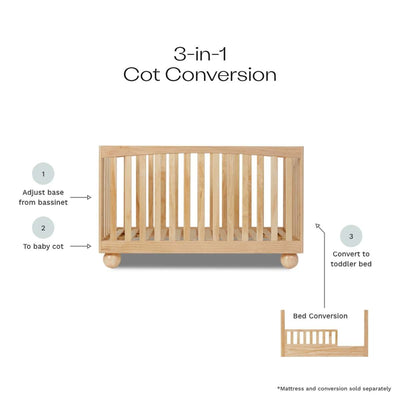 3-in-1
Cot Conversion

1
Adjust base from bassinet

2
To baby cot

3
Convert to toddler bed

Bed Conversion

*Mattress and conversion sold separately